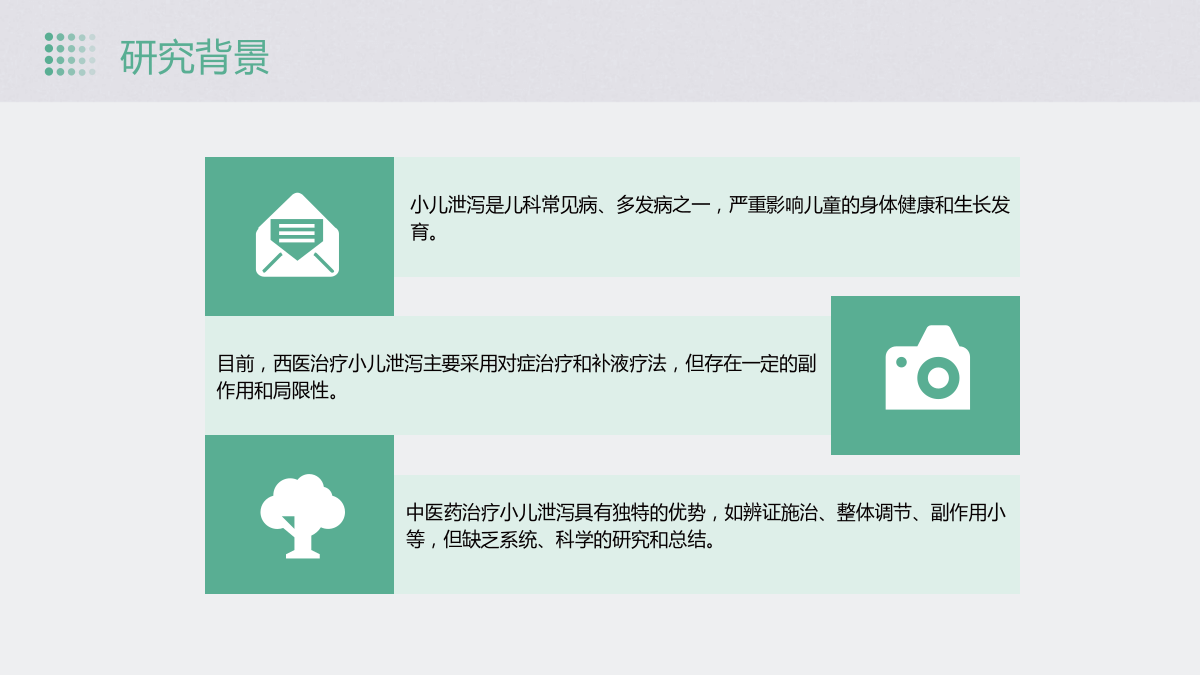 研究背景

小儿泄泻是儿科常见病、多发病之一，严重影响儿童的身体健康和生长发育。

目前，西医治疗小儿泄泻主要采用对症治疗和补液疗法，但存在一定的副作用和局限性。

中医药治疗小儿泄泻具有独特的优势，如辨证施治、整体调节、副作用小等，但缺乏系统、科学的研究和总结。